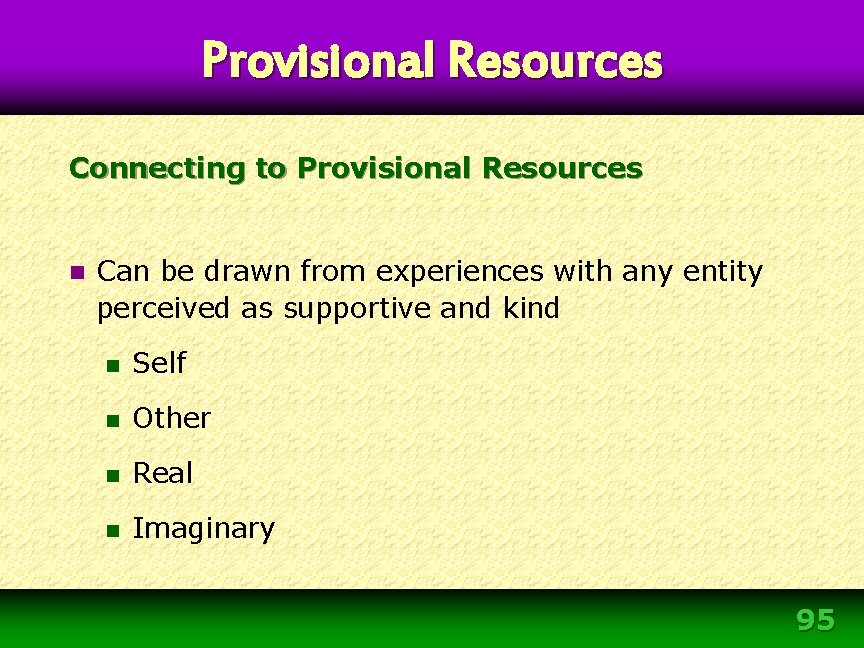 Provisional Resources

Connecting to Provisional Resources

• Can be drawn from experiences with any entity perceived as supportive and kind

• Self

• Other

• Real

• Imaginary

95